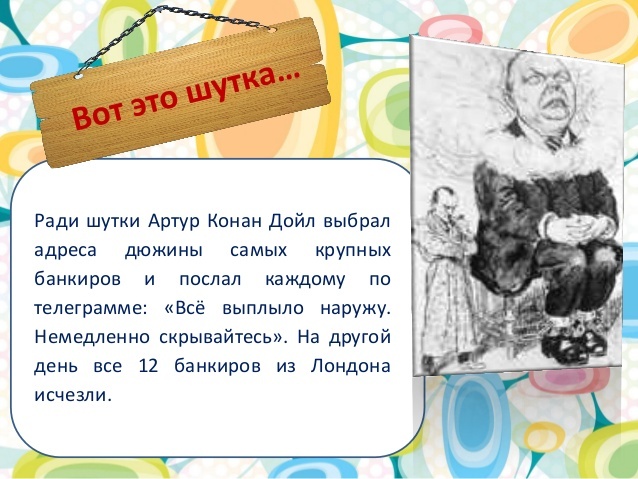 Вот это шутка…

Ради шутки Артур Конан Дойл выбрал адреса дюжины самых крупных банкиров и послал каждому по телеграмме: «Всё выплыло наружу. Немедленно скрывайтесь». На другой день все 12 банкиров из Лондона исчезли.